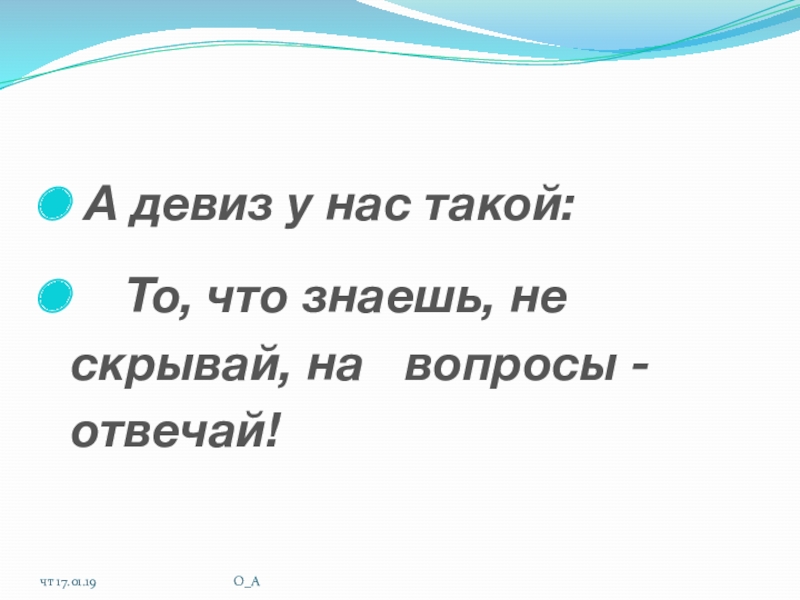 А девиз у нас такой:

То, что знаешь, не скрывай, на вопросы - отвечай!

чт 17.01.19 О_А